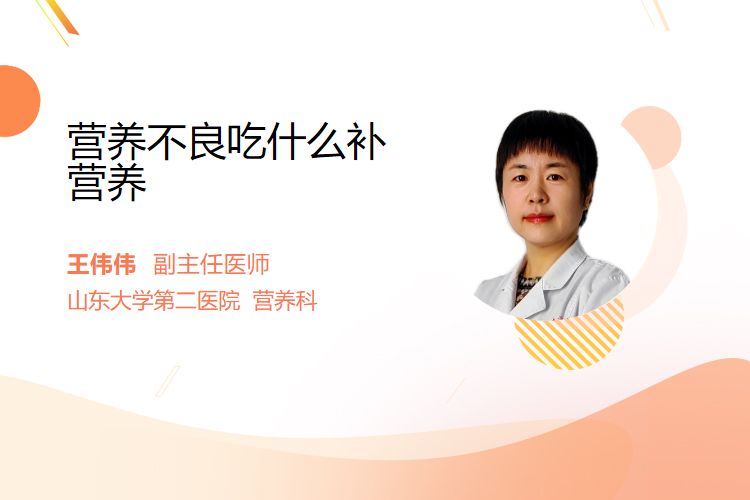 营养不良吃什么补营养

王伟伟 副主任医师
山东大学第二医院 营养科